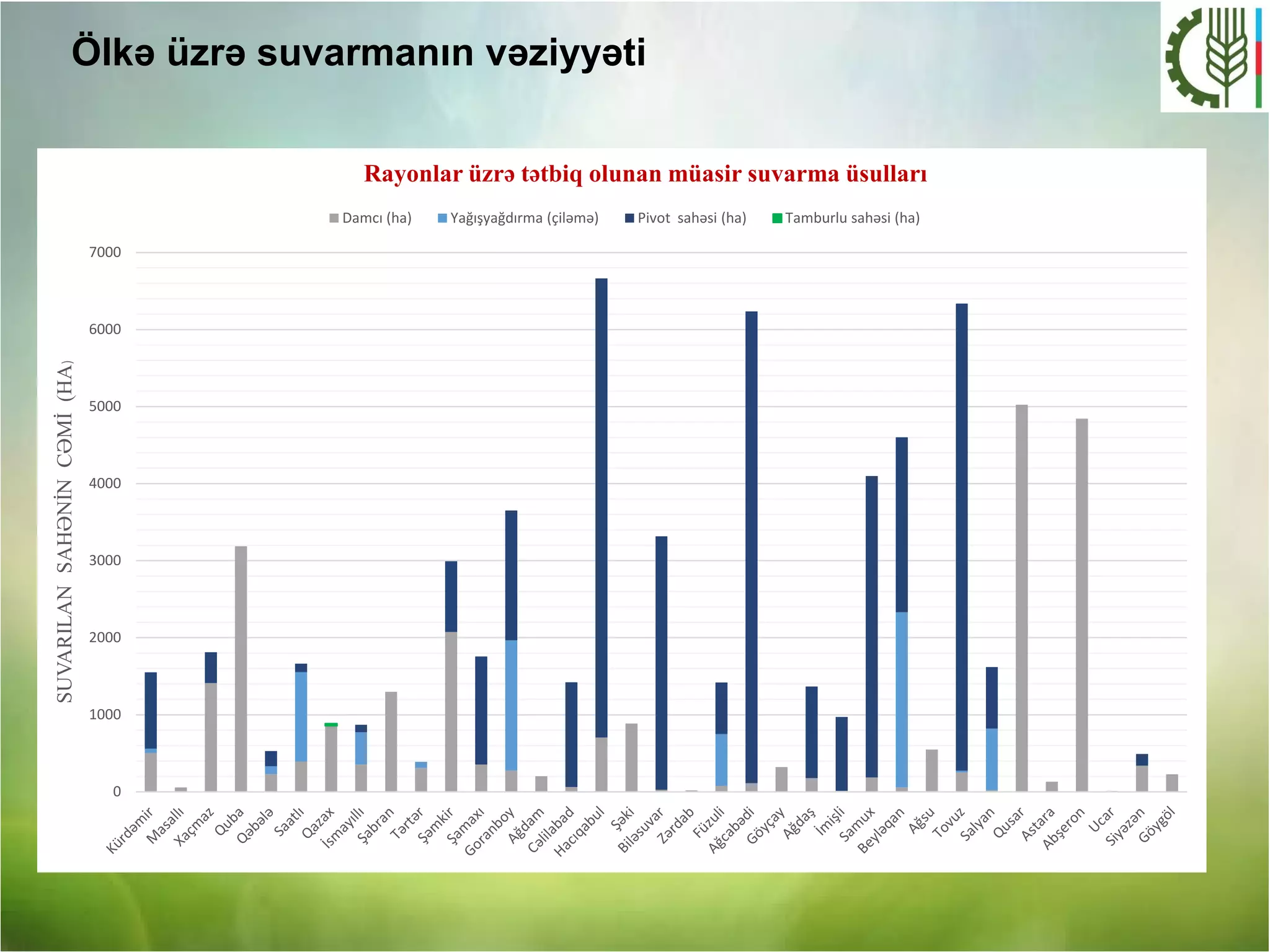 Ölkə üzrə suvarmanın vəziyyəti

Rayonlar üzrə tətbiq olunan müasir suvarma üsulları

Damcı (ha) Yağışyağdırma (çiləmə) Pivot sahəsi (ha) Tamburlu sahəsi (ha)

SUVARILAN SAHƏNİN CƏMİ (HA)

7000
6000
5000
4000
3000
2000
1000
0

Kürdəmir Masallı Xaçmaz Quba Qəbələ Saatlı Qazax İsmayıllı Şabran Tərtər Şəmkir Şamaxı Goranboy Ağdam Cəlilabad Hacıqabul Şəki Biləsuvar Zərdab Füzuli Ağcabədi Göyçay Ağdaş İmişli Samux Beyləqan Ağsu Tovuz Salyan Qusar Astara Abşeron Ucar Siyəzən Göygöl